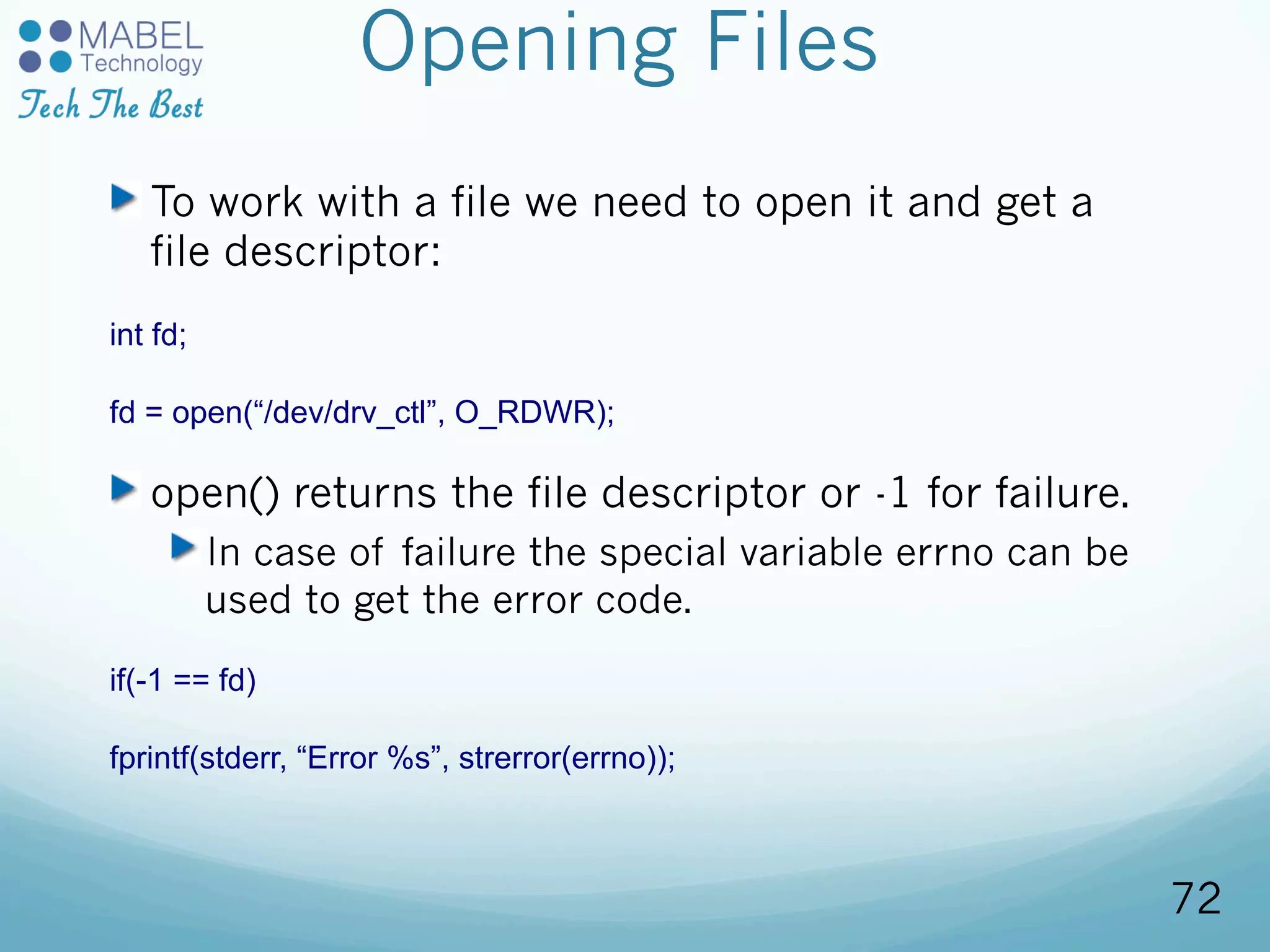 MABEL Technology
Tech The Best

Opening Files

To work with a file we need to open it and get a file descriptor:

int fd;

fd = open(“/dev/drv_ctl”, O_RDWR);

open() returns the file descriptor or -1 for failure.

In case of failure the special variable errno can be used to get the error code.

if(-1 == fd)

fprintf(stderr, “Error %s”, strerror(errno));

72